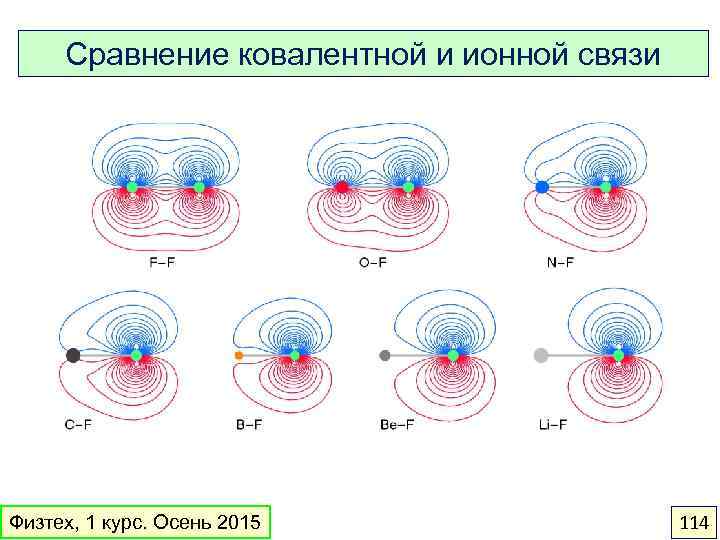 Сравнение ковалентной и ионной связи

F–F

O–F

N–F

C–F

B–F

Be–F

Li–F

Физтех, 1 курс. Осень 2015

114